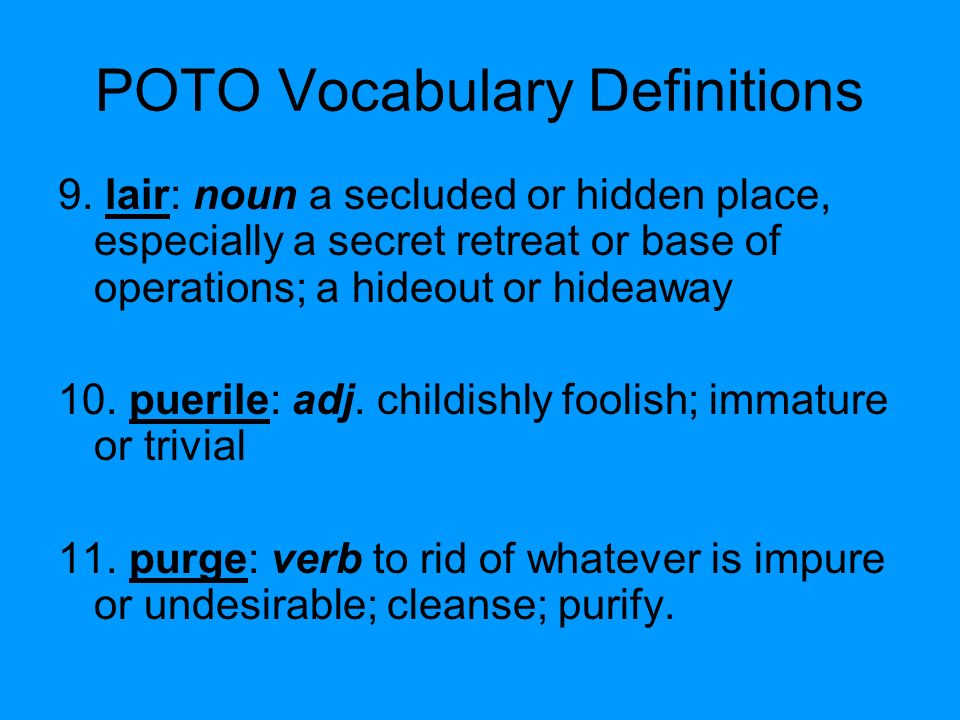 POTO Vocabulary Definitions

9. lair: noun a secluded or hidden place, especially a secret retreat or base of operations; a hideout or hideaway

10. puerile: adj. childishly foolish; immature or trivial

11. purge: verb to rid of whatever is impure or undesirable; cleanse; purify.